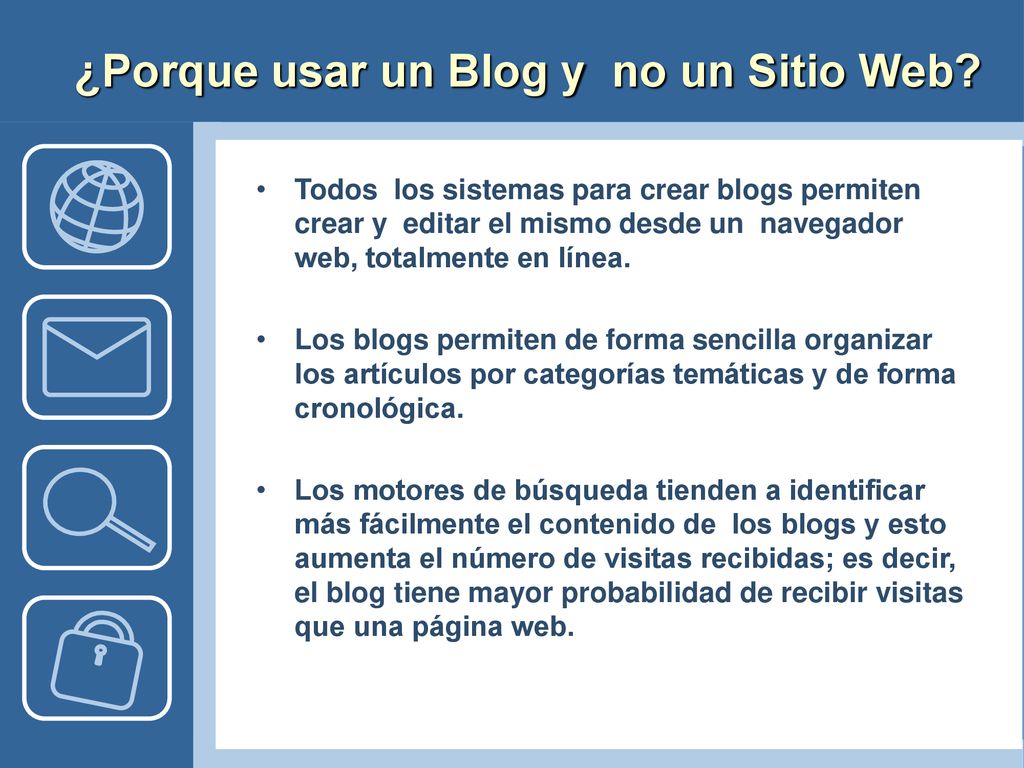 ¿Porque usar un Blog y no un Sitio Web?

• Todos los sistemas para crear blogs permiten crear y editar el mismo desde un navegador web, totalmente en línea.

• Los blogs permiten de forma sencilla organizar los artículos por categorías temáticas y de forma cronológica.

• Los motores de búsqueda tienden a identificar más fácilmente el contenido de los blogs y esto aumenta el número de visitas recibidas; es decir, el blog tiene mayor probabilidad de recibir visitas que una página web.